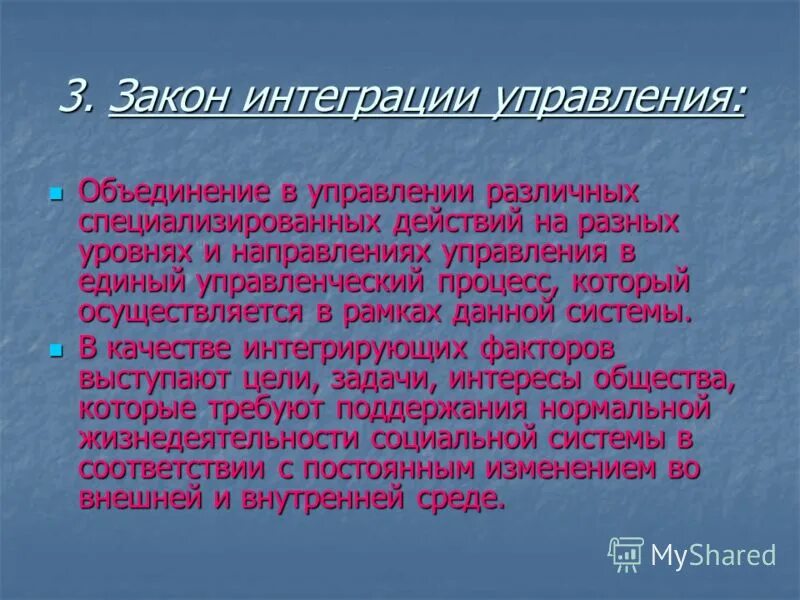 3. Закон интеграции управления:

Объединение в управлении различных специализированных действий на разных уровнях и направлениях управления в единый управленческий процесс, который осуществляется в рамках данной системы.

В качестве интегрирующих факторов выступают цели, задачи, интересы общества, которые требуют поддержания нормальной жизнедеятельности социальной системы в соответствии с постоянным изменением во внешней и внутренней среде.

MyShared